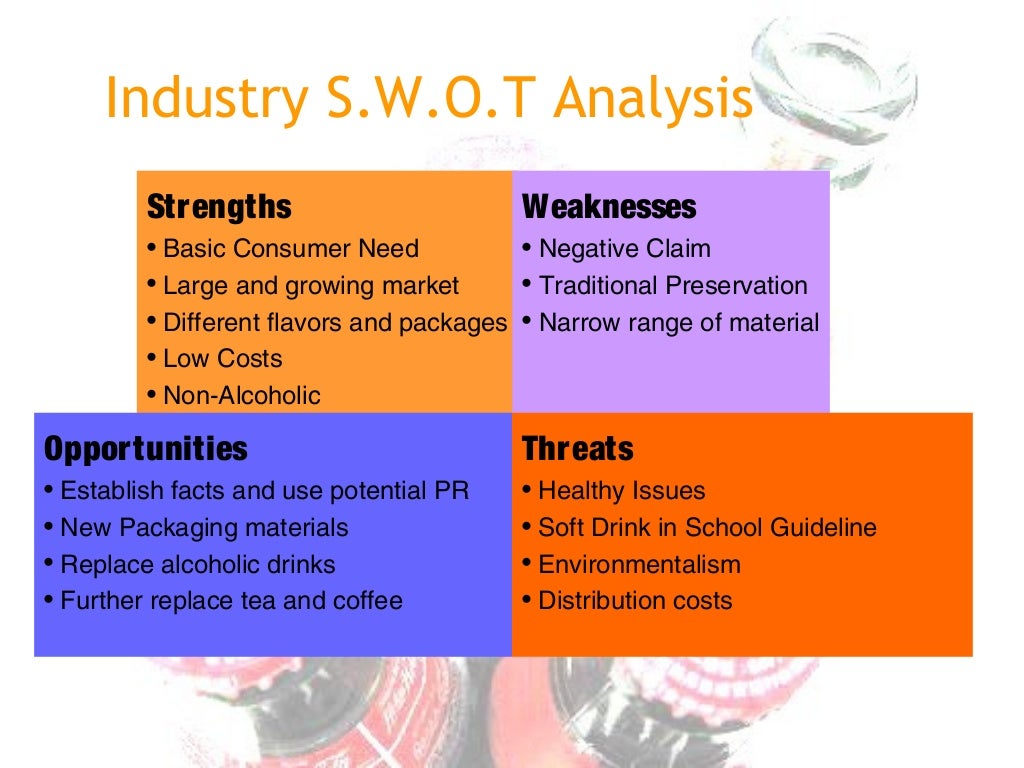 Industry S.W.O.T Analysis

Strengths
• Basic Consumer Need
• Large and growing market
• Different flavors and packages
• Low Costs
• Non-Alcoholic

Weaknesses
• Negative Claim
• Traditional Preservation
• Narrow range of material

Opportunities
• Establish facts and use potential PR
• New Packaging materials
• Replace alcoholic drinks
• Further replace tea and coffee

Threats
• Healthy Issues
• Soft Drink in School Guideline
• Environmentalism
• Distribution costs